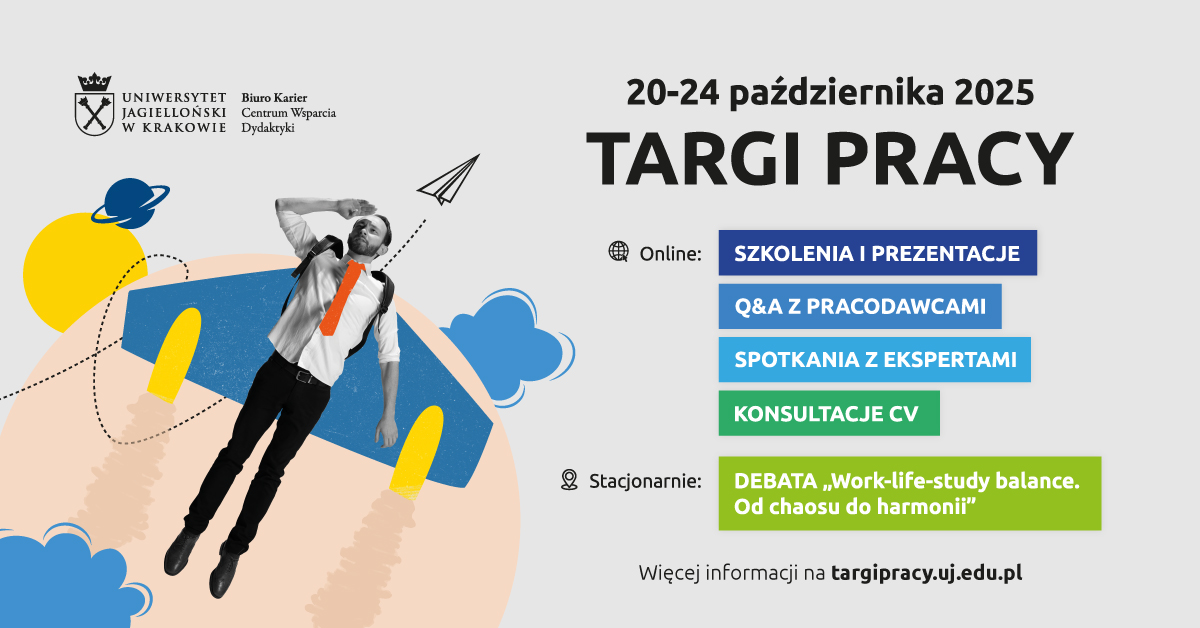 UNIWERSYTET JAGIELLOŃSKI W KRAKOWIE

Biuro Karier Centrum Wsparcia Dydaktyki

20-24 października 2025

TARGI PRACY

Online:

SZKOLENIA I PREZENTACJE

Q&A Z PRACODAWCAMI

SPOTKANIA Z EKSPERTAMI

KONSULTACJE CV

Stacjonarnie:

DEBATA „Work-life-study balance. Od chaosu do harmonii"

Więcej informacji na targipracy.uj.edu.pl